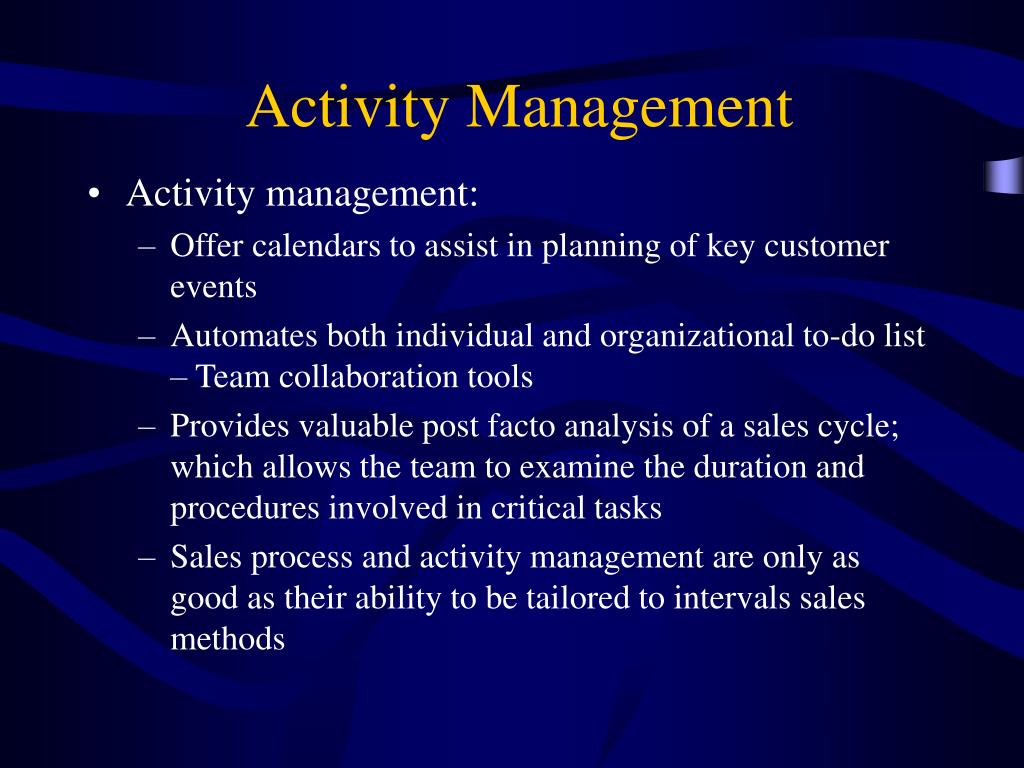 Activity Management

• Activity management:
– Offer calendars to assist in planning of key customer events
– Automates both individual and organizational to-do list – Team collaboration tools
– Provides valuable post facto analysis of a sales cycle; which allows the team to examine the duration and procedures involved in critical tasks
– Sales process and activity management are only as good as their ability to be tailored to intervals sales methods